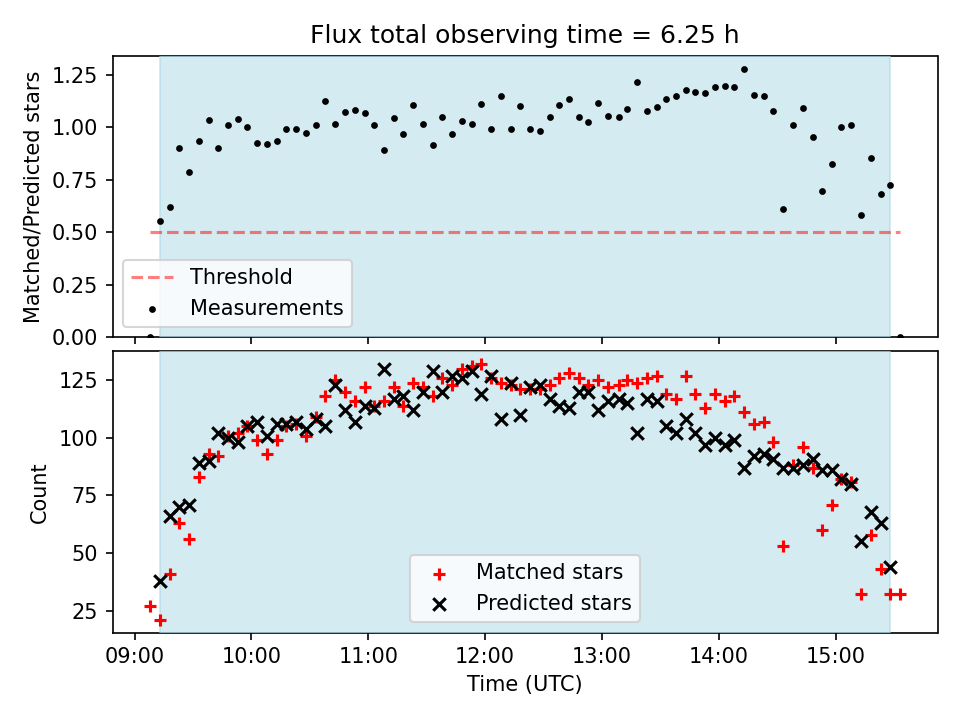 Flux total observing time = 6.25 h

Matched/Predicted stars

1.25
1.00
0.75
0.50
0.25
0.00

Threshold
Measurements

Count

125
100
75
50
25

Matched stars
Predicted stars

09:00 10:00 11:00 12:00 13:00 14:00 15:00

Time (UTC)